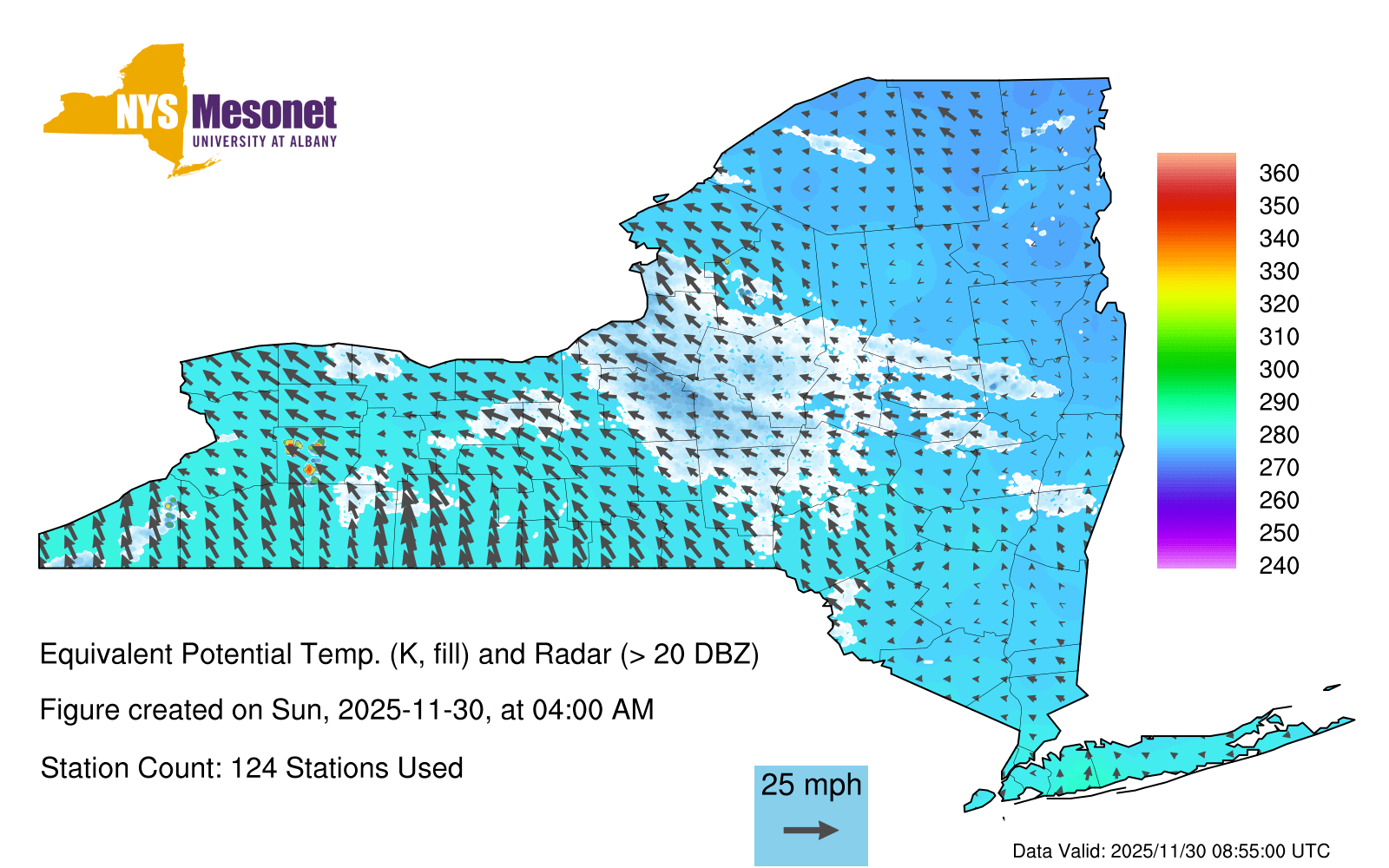 NYS Mesonet
UNIVERSITY AT ALBANY

360
350
340
330
320
310
300
290
280
270
260
250
240

Equivalent Potential Temp. (K, fill) and Radar (> 20 DBZ)

Figure created on Sun, 2025-11-30, at 04:00 AM

Station Count: 124 Stations Used

25 mph

Data Valid: 2025/11/30 08:55:00 UTC